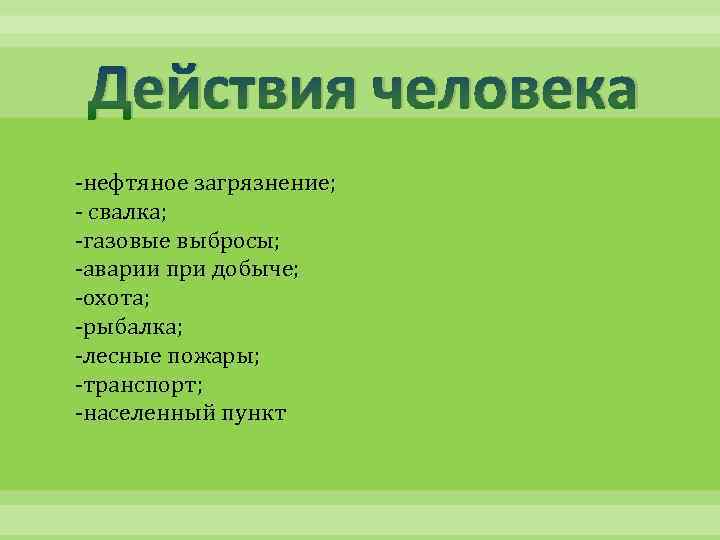 Действия человека

-нефтяное загрязнение;
- свалка;
-газовые выбросы;
-аварии при добыче;
-охота;
-рыбалка;
-лесные пожары;
-транспорт;
-населенный пункт